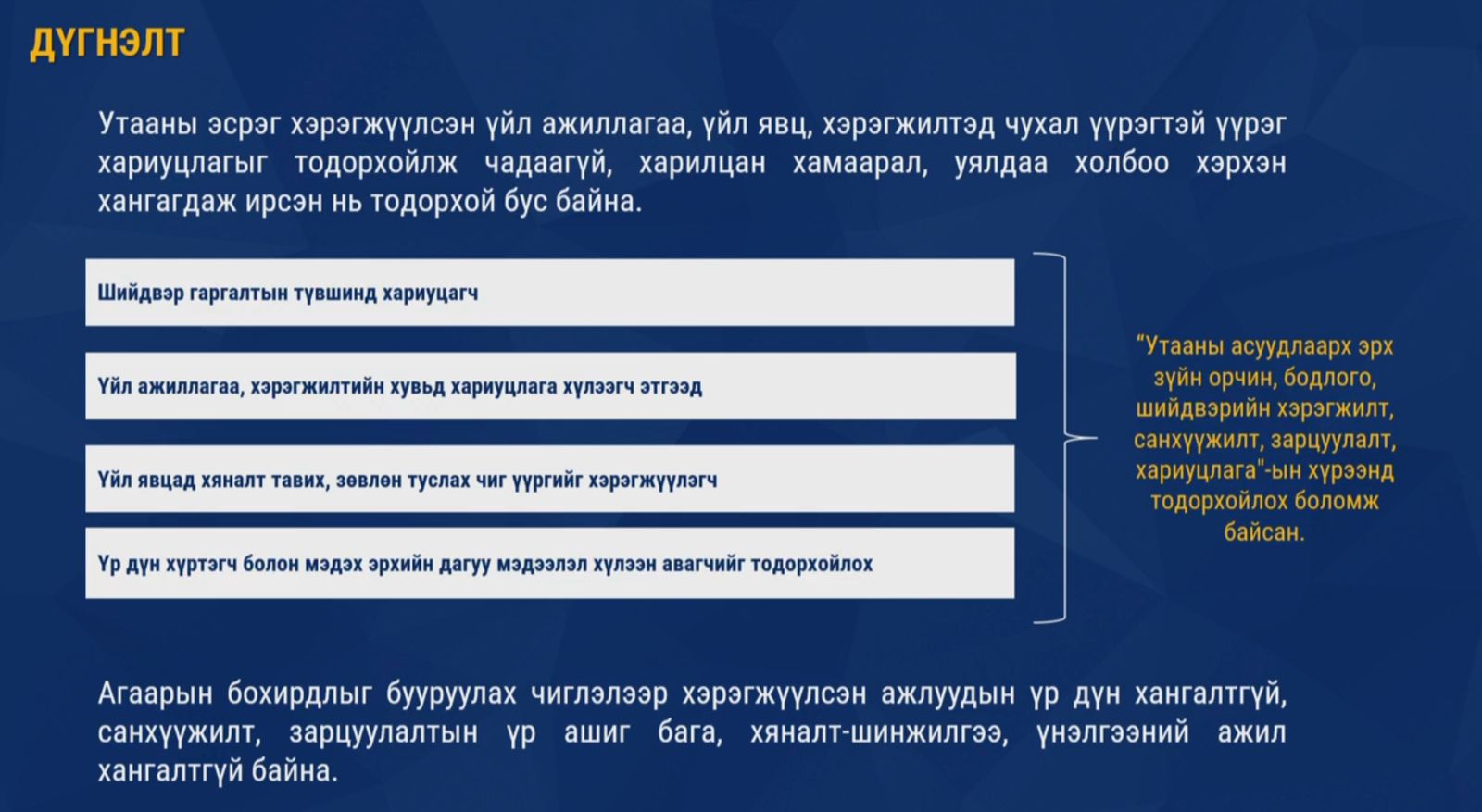 ДҮГНЭЛТ

Утааны эсрэг хэрэгжүүлсэн үйл ажиллагаа, үйл явц, хэрэгжилтэд чухал үүрэгтэй үүрэг хариуцлагыг тодорхойлж чадаагүй, харилцан хамаарал, уялдаа холбоо хэрхэн хангагдаж ирсэн нь тодорхой бус байна.

Шийдвэр гаргалтын түвшинд хариуцагч

Үйл ажиллагаа, хэрэгжилтийн хувьд хариуцлага хүлээгч этгээд

Үйл явцад хяналт тавих, зөвлөн туслах чиг үүргийг хэрэгжүүлэгч

Үр дүн хүртэгч болон мэдэх эрхийн дагуу мэдээлэл хүлээн авагчийг тодорхойлох

"Утааны асуудлаарх эрх зүйн орчин, бодлого, шийдвэрийн хэрэгжилт, санхүүжилт, зарцуулалт, хариуцлага"-ын хүрээнд тодорхойлох боломж байсан.

Агаарын бохирдлыг бууруулах чиглэлээр хэрэгжүүлсэн ажлуудын үр дүн хангалтгүй, санхүүжилт, зарцуулалтын үр ашиг бага, хяналт-шинжилгээ, үнэлгээний ажил хангалтгүй байна.